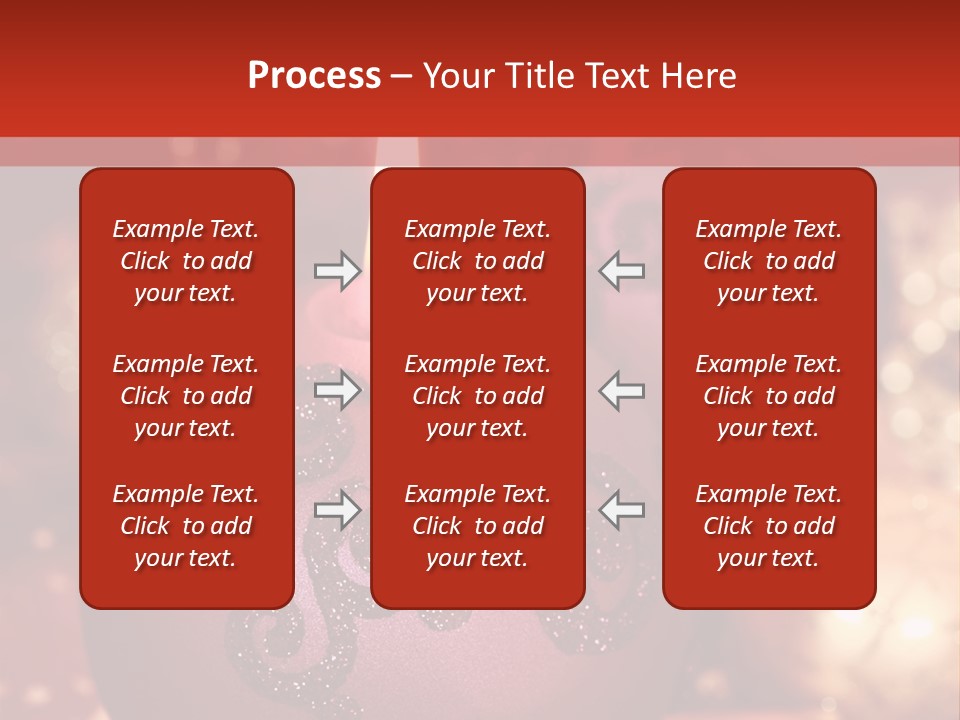 Process – Your Title Text Here

Example Text. Click to add your text.

Example Text. Click to add your text.

Example Text. Click to add your text.

Example Text. Click to add your text.

Example Text. Click to add your text.

Example Text. Click to add your text.

Example Text. Click to add your text.

Example Text. Click to add your text.

Example Text. Click to add your text.